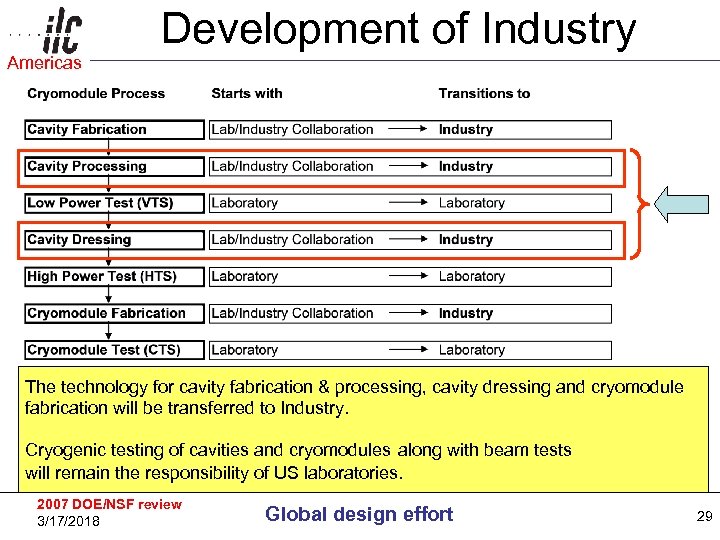 ilc Americas

Development of Industry

| Cryomodule Process | Starts with | Transitions to |
|---|---|---|
| Cavity Fabrication | Lab/Industry Collaboration | Industry |
| Cavity Processing | Lab/Industry Collaboration | Industry |
| Low Power Test (VTS) | Laboratory | Laboratory |
| Cavity Dressing | Lab/Industry Collaboration | Industry |
| High Power Test (HTS) | Laboratory | Laboratory |
| Cryomodule Fabrication | Lab/Industry Collaboration | Industry |
| Cryomodule Test (CTS) | Laboratory | Laboratory |

The technology for cavity fabrication & processing, cavity dressing and cryomodule fabrication will be transferred to Industry.

Cryogenic testing of cavities and cryomodules along with beam tests will remain the responsibility of US laboratories.

2007 DOE/NSF review
3/17/2018

Global design effort

29